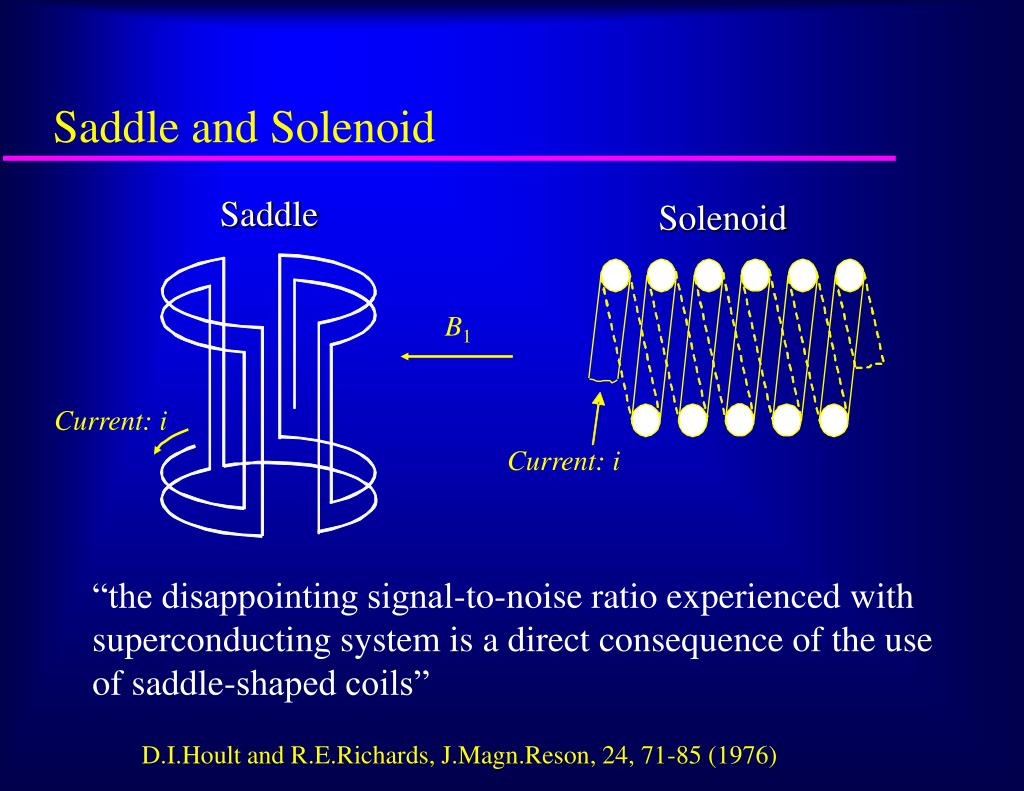 Saddle and Solenoid

Saddle

Solenoid

$B_1$

Current: i

Current: i

“the disappointing signal-to-noise ratio experienced with superconducting system is a direct consequence of the use of saddle-shaped coils”

D.I.Hoult and R.E.Richards, J.Magn.Reson, 24, 71-85 (1976)